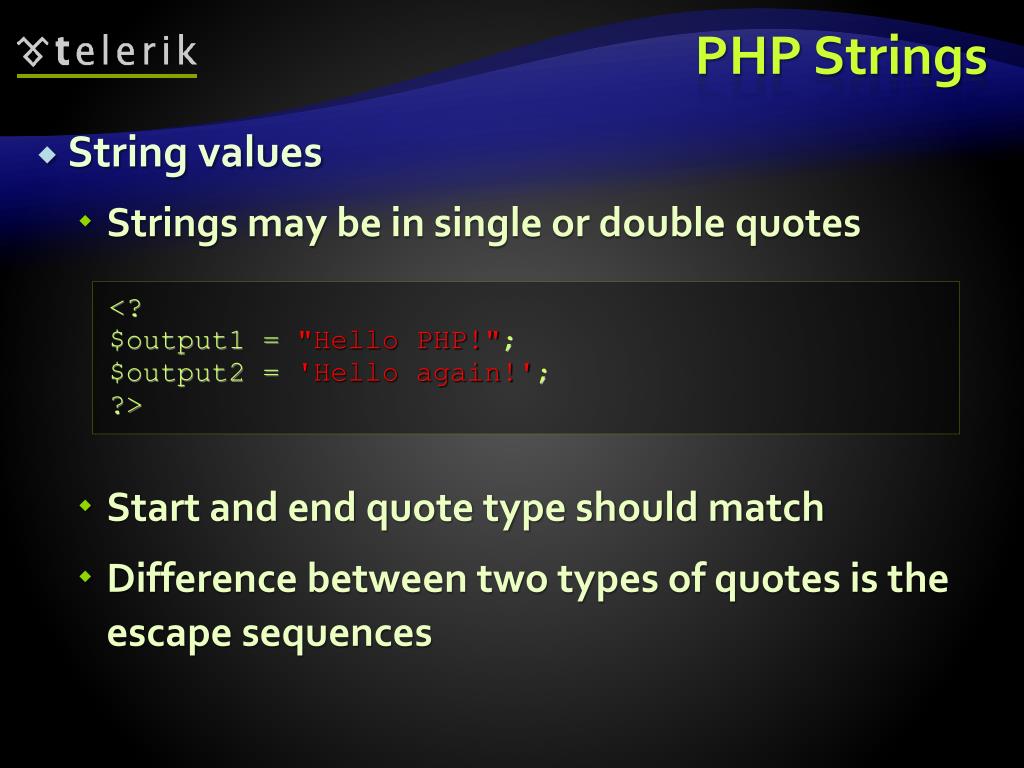 telerik

PHP Strings

String values

Strings may be in single or double quotes

<?
$output1 = "Hello PHP!";
$output2 = 'Hello again!';
?>

Start and end quote type should match

Difference between two types of quotes is the escape sequences